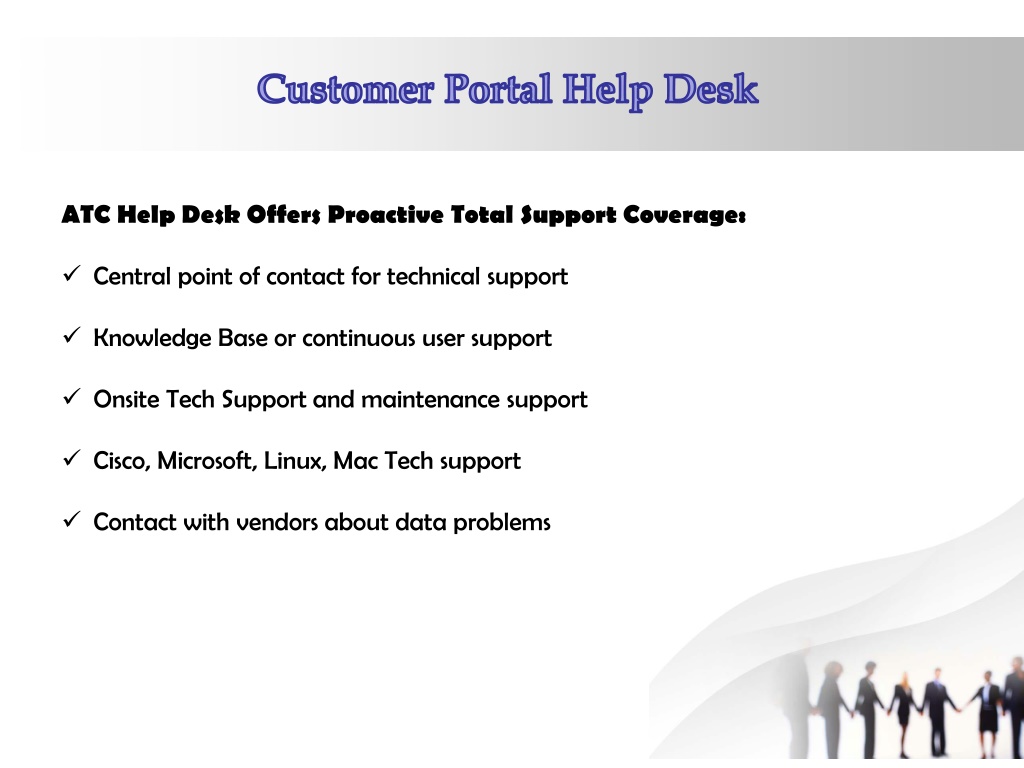 Customer Portal Help Desk

ATC Help Desk Offers Proactive Total Support Coverage:

✓ Central point of contact for technical support

✓ Knowledge Base or continuous user support

✓ Onsite Tech Support and maintenance support

✓ Cisco, Microsoft, Linux, Mac Tech support

✓ Contact with vendors about data problems